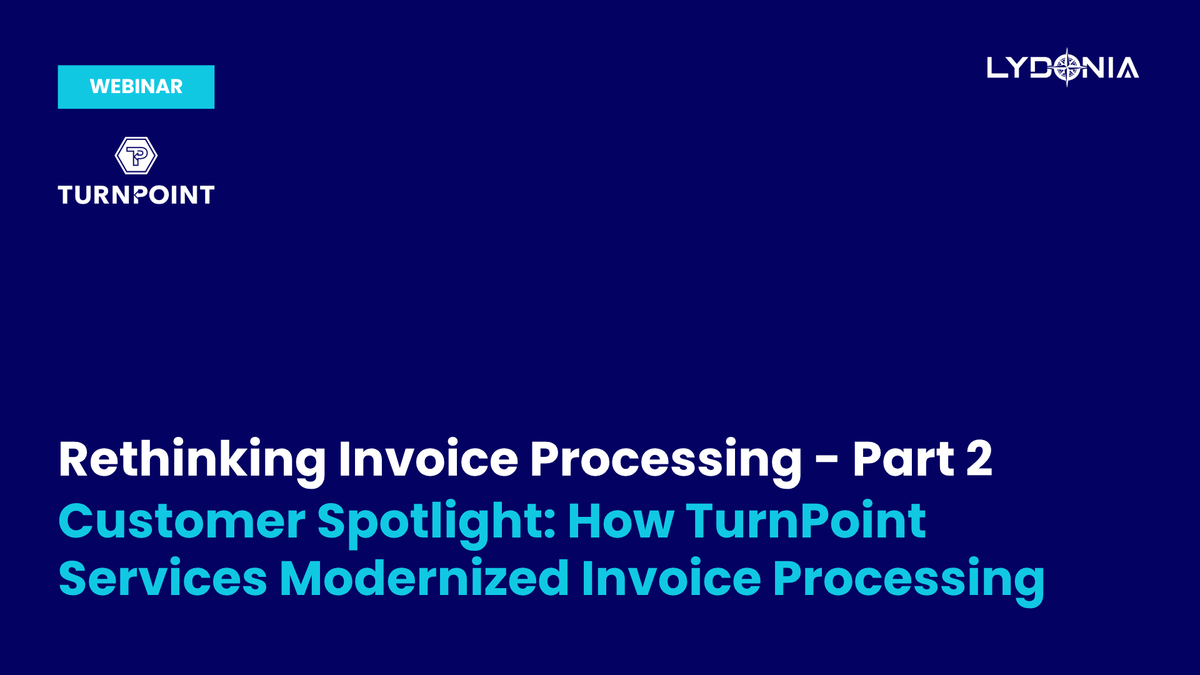 WEBINAR

LYDONIA

TURNPOINT

Rethinking Invoice Processing - Part 2
Customer Spotlight: How TurnPoint Services Modernized Invoice Processing